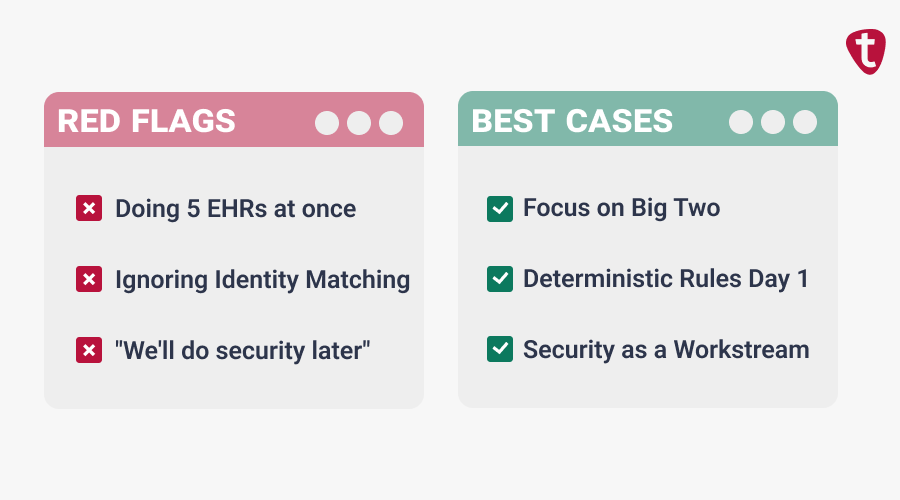 t

RED FLAGS

Doing 5 EHRs at once

Ignoring Identity Matching

"We'll do security later"

BEST CASES

Focus on Big Two

Deterministic Rules Day 1

Security as a Workstream